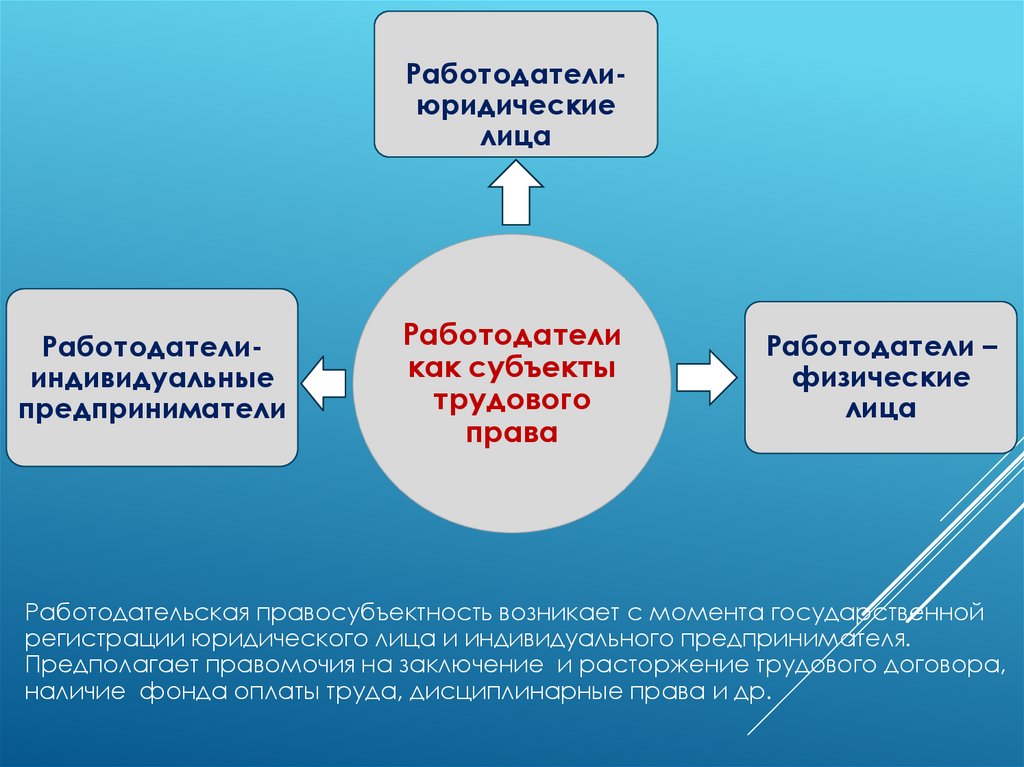 Работодатели-юридические лица

Работодатели-индивидуальные предприниматели

Работодатели как субъекты трудового права

Работодатели – физические лица

Работодательская правосубъектность возникает с момента государственной регистрации юридического лица и индивидуального предпринимателя. Предполагает правомочия на заключение и расторжение трудового договора, наличие фонда оплаты труда, дисциплинарные права и др.